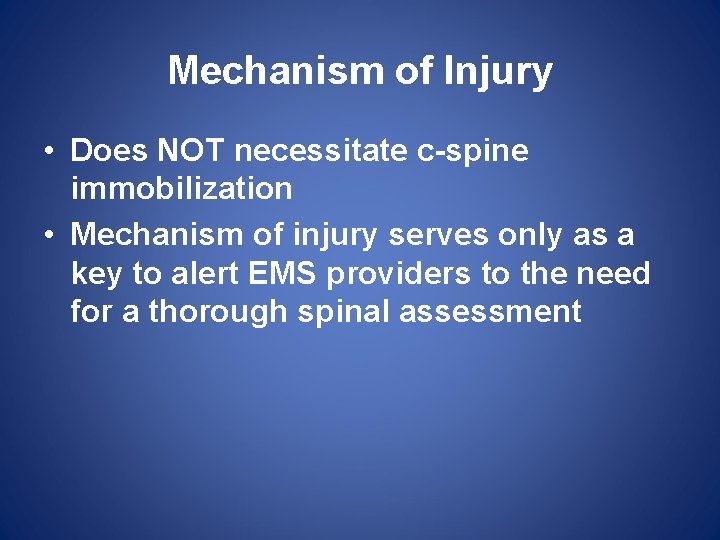 Mechanism of Injury

• Does NOT necessitate c-spine immobilization
• Mechanism of injury serves only as a key to alert EMS providers to the need for a thorough spinal assessment